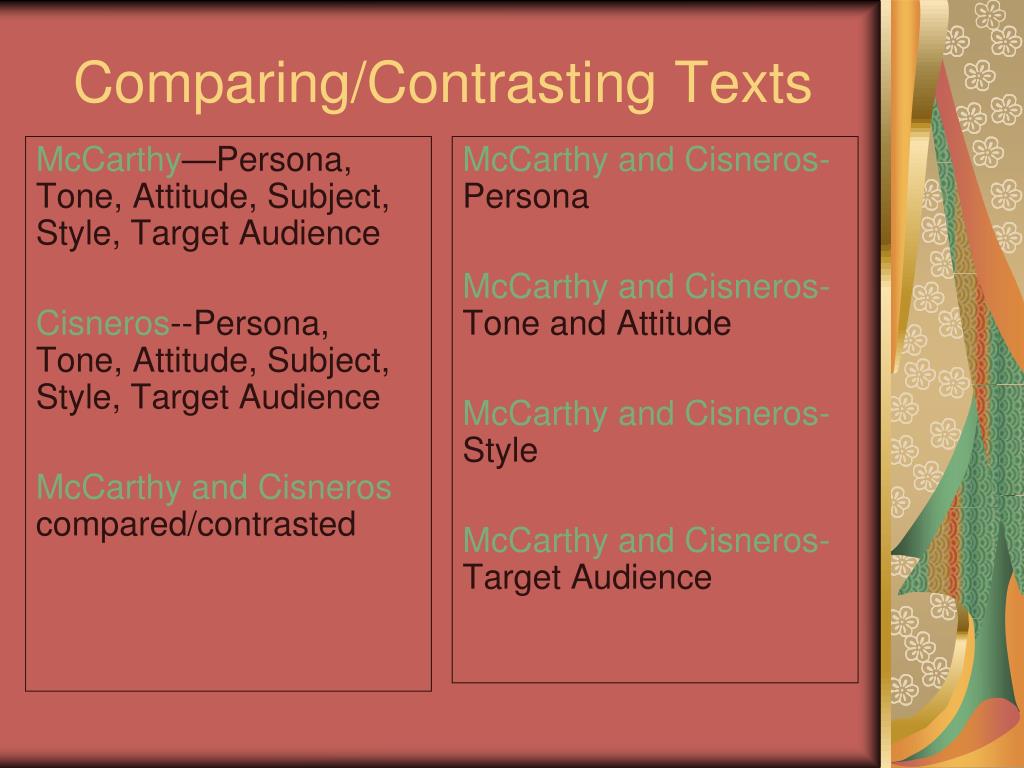 Comparing/Contrasting Texts

McCarthy—Persona, Tone, Attitude, Subject, Style, Target Audience

Cisneros--Persona, Tone, Attitude, Subject, Style, Target Audience

McCarthy and Cisneros compared/contrasted

McCarthy and Cisneros-Persona

McCarthy and Cisneros-Tone and Attitude

McCarthy and Cisneros-Style

McCarthy and Cisneros-Target Audience